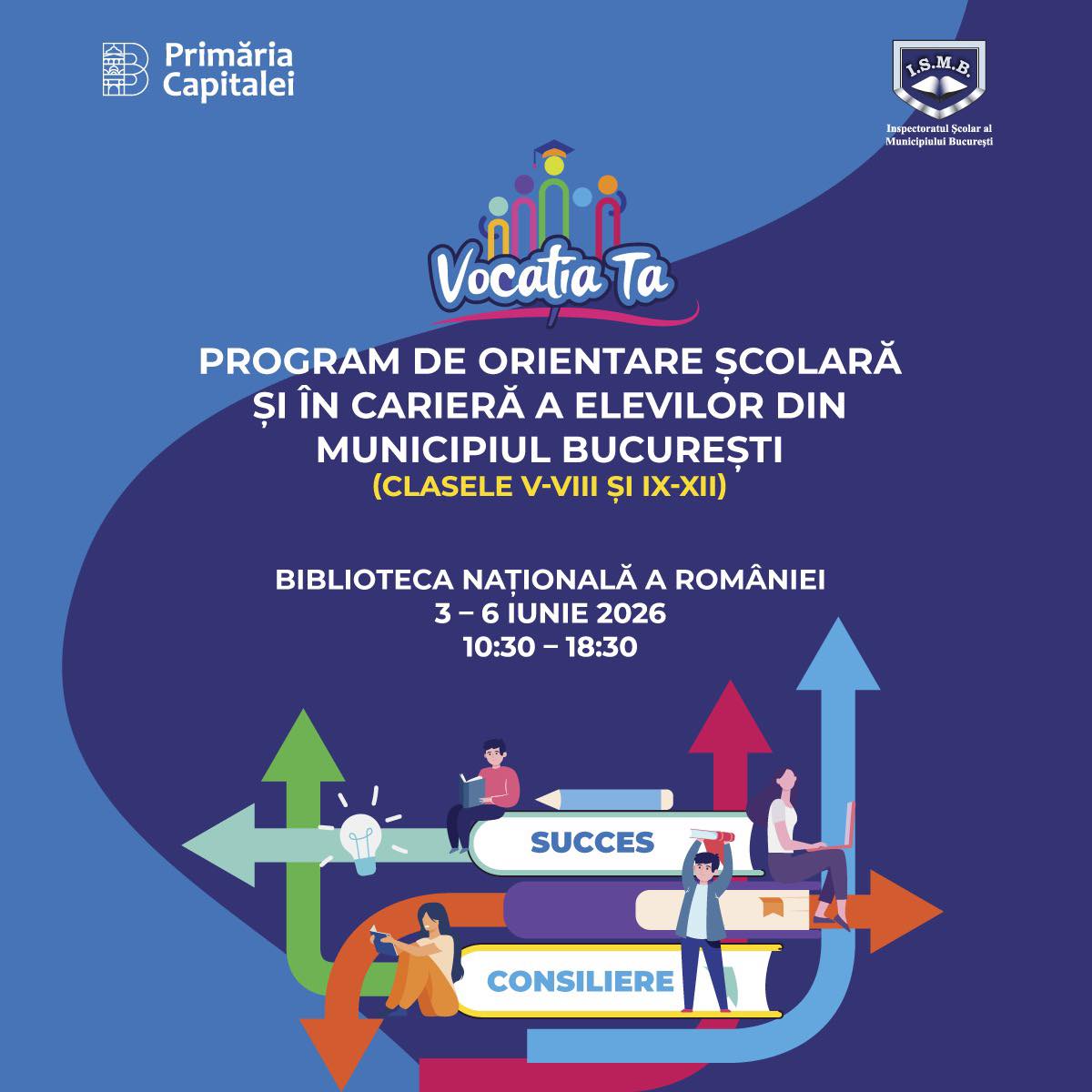 Primăria Capitalei

I.S.M.B.
Inspectoratul Școlar al Municipiului București

Vocația Ta

PROGRAM DE ORIENTARE ȘCOLARĂ ȘI ÎN CARIERĂ A ELEVILOR DIN MUNICIPIUL BUCUREȘTI
(CLASELE V-VIII ȘI IX-XII)

BIBLIOTECA NAȚIONALĂ A ROMÂNIEI
3 – 6 IUNIE 2026
10:30 – 18:30

SUCCES
CONSILIERE